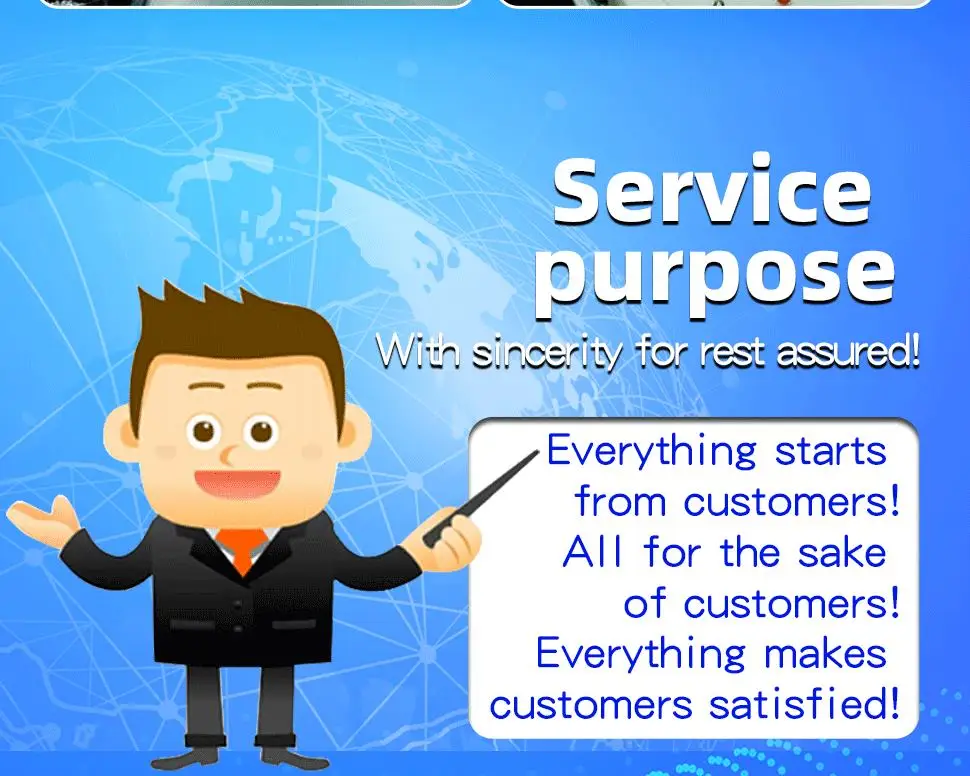 Service purpose

With sincerity for rest assured!

Everything starts from customers! All for the sake of customers! Everything makes customers satisfied!